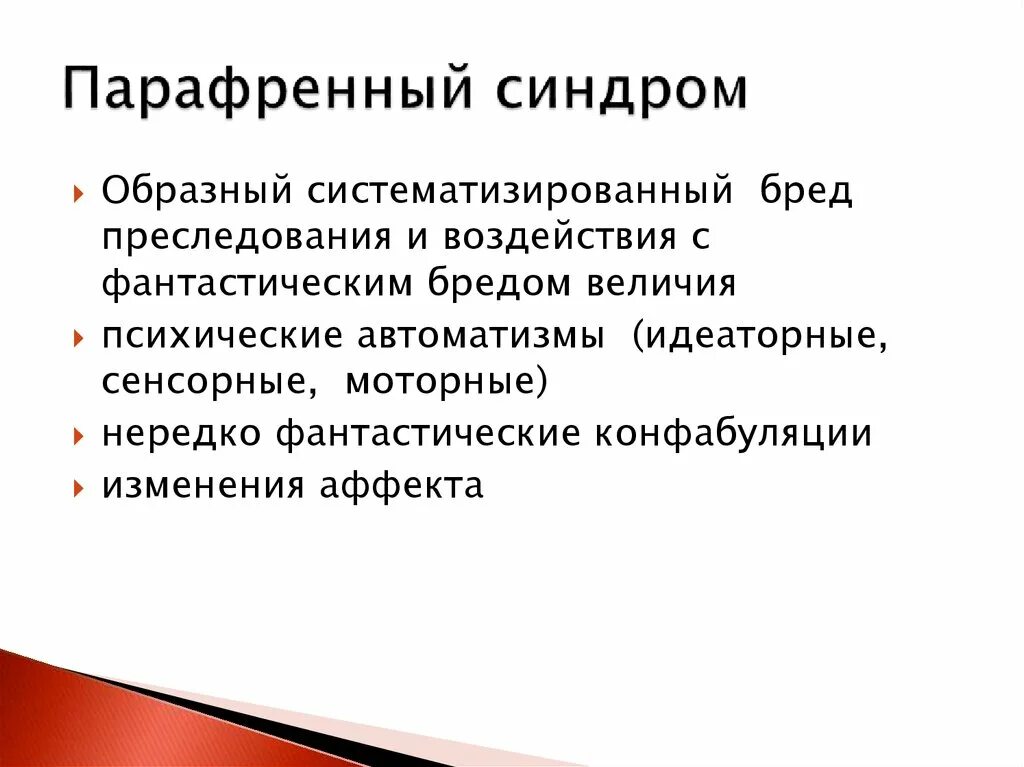 Парафренный синдром

Образный систематизированный бред преследования и воздействия с фантастическим бредом величия

психические автоматизмы (идеаторные, сенсорные, моторные)

нередко фантастические конфабуляции

изменения аффекта